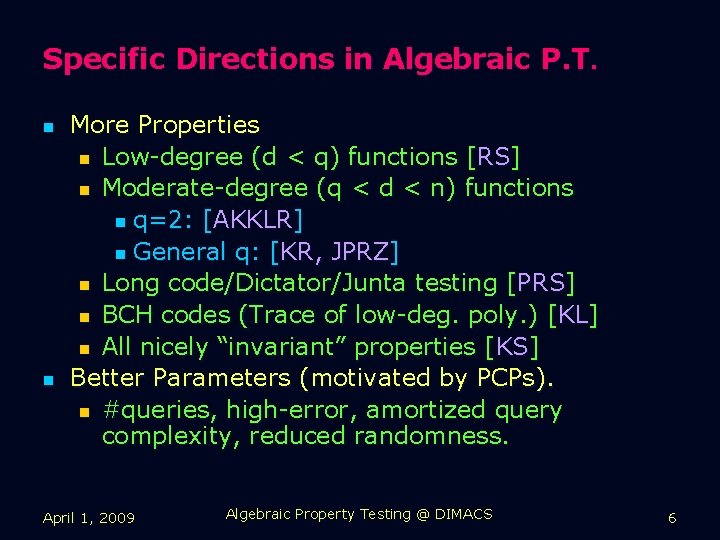 Specific Directions in Algebraic P.T.

- More Properties
  - Low-degree (d < q) functions [RS]
  - Moderate-degree (q < d < n) functions
    - q=2: [AKKLR]
    - General q: [KR, JPRZ]
  - Long code/Dictator/Junta testing [PRS]
  - BCH codes (Trace of low-deg. poly.) [KL]
  - All nicely "invariant" properties [KS]
- Better Parameters (motivated by PCPs).
  - #queries, high-error, amortized query complexity, reduced randomness.

April 1, 2009

Algebraic Property Testing @ DIMACS

6